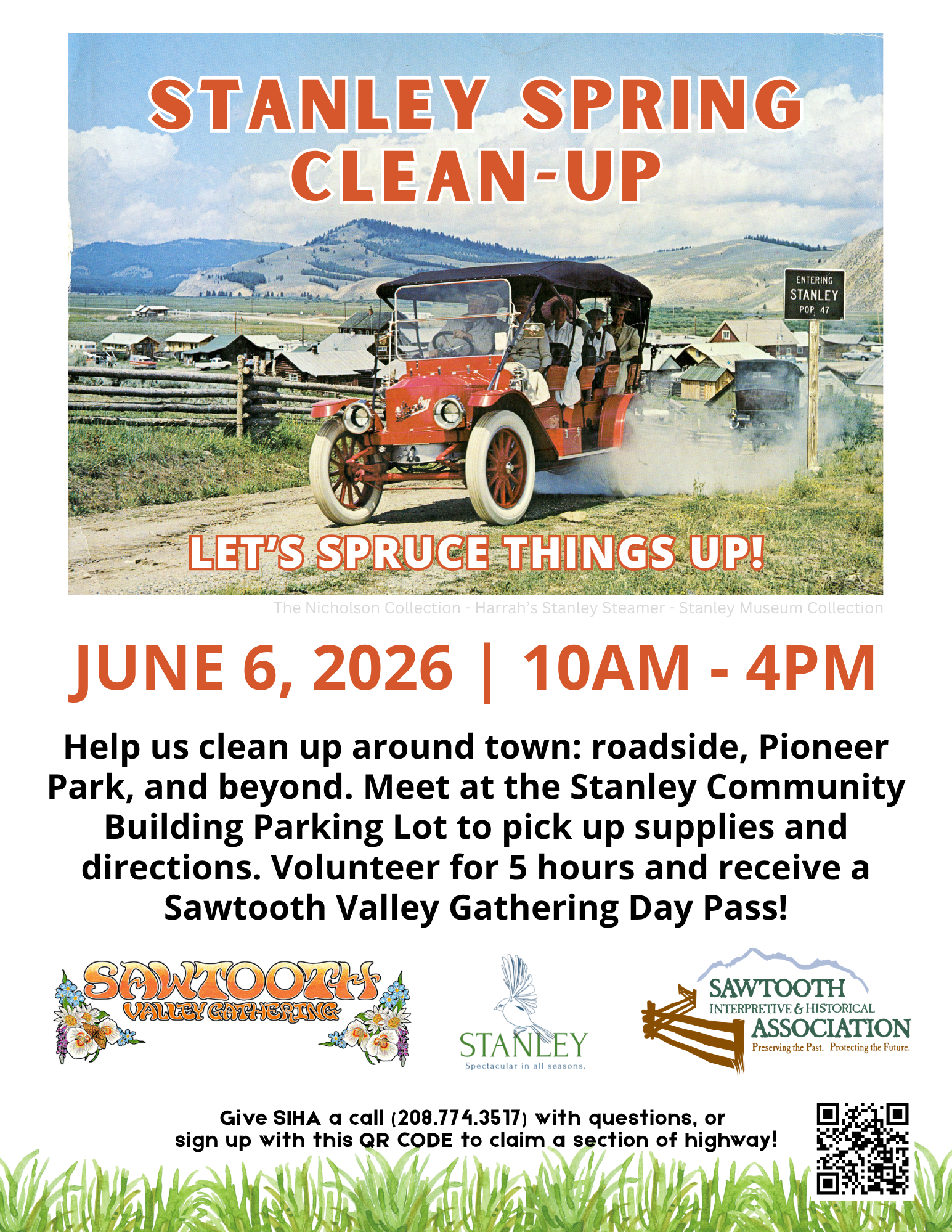 STANLEY SPRING CLEAN-UP

ENTERING STANLEY POP. 47

LET'S SPRUCE THINGS UP!

The Nicholson Collection - Harrah's Stanley Steamer - Stanley Museum Collection

JUNE 6, 2026 | 10AM - 4PM

Help us clean up around town: roadside, Pioneer Park, and beyond. Meet at the Stanley Community Building Parking Lot to pick up supplies and directions. Volunteer for 5 hours and receive a Sawtooth Valley Gathering Day Pass!

SAWTOOTH VALLEY GATHERING

STANLEY Spectacular in all seasons.

SAWTOOTH INTERPRETIVE & HISTORICAL ASSOCIATION Preserving the Past. Protecting the Future.

Give SIHA a call (208.774.3517) with questions, or sign up with this QR CODE to claim a section of highway!